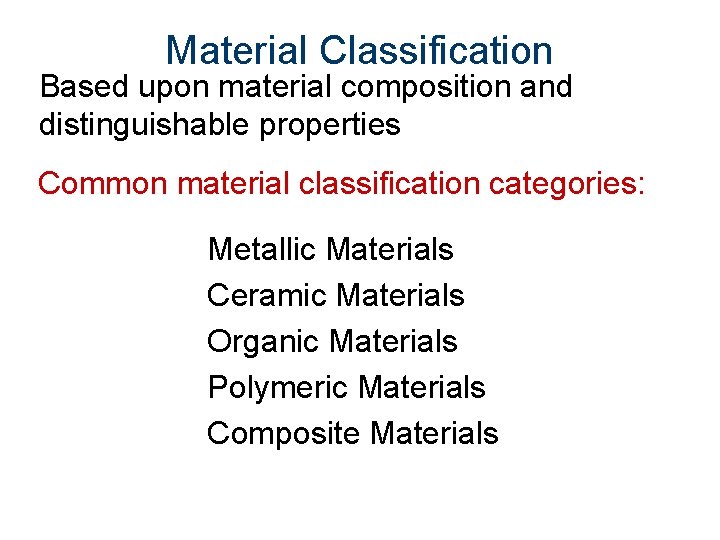 Material Classification

Based upon material composition and distinguishable properties

Common material classification categories:

Metallic Materials
Ceramic Materials
Organic Materials
Polymeric Materials
Composite Materials